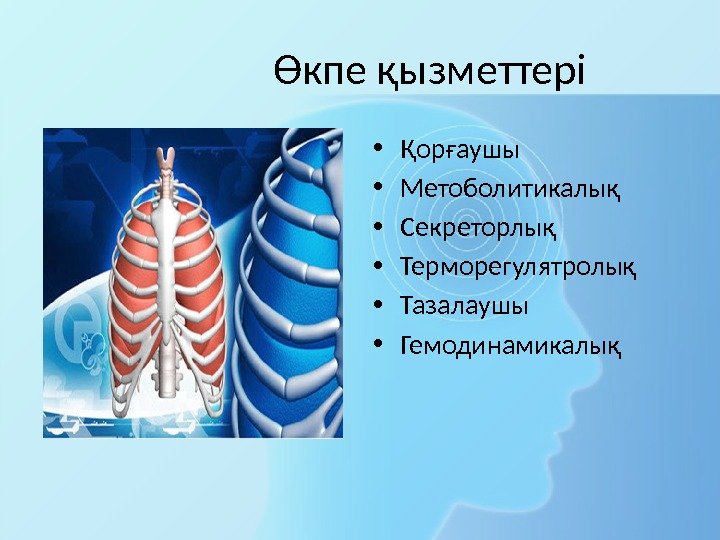 Өкпе қызметтері

• Қорғаушы
• Метоболитикалық
• Секреторлық
• Терморегулятролық
• Тазалаушы
• Гемодинамикалық